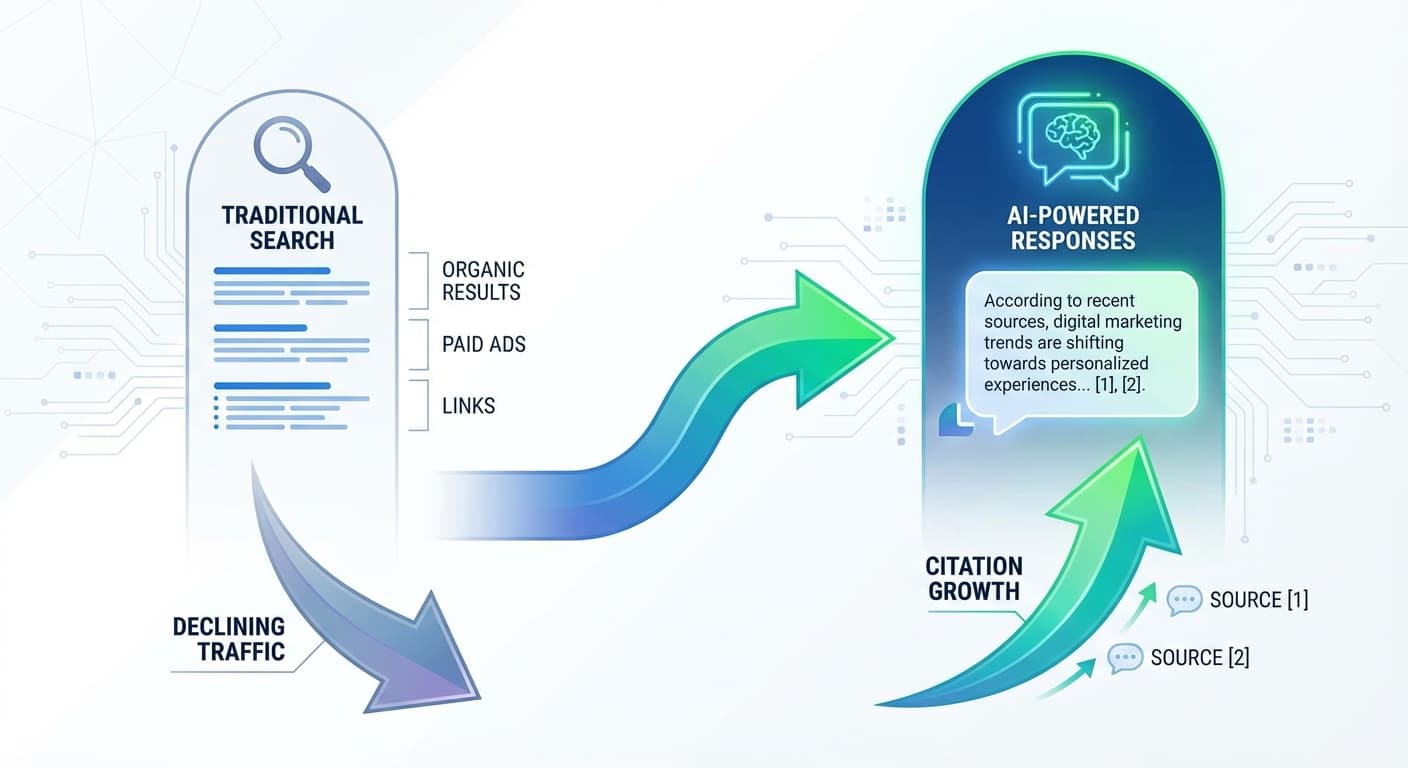 TRADITIONAL SEARCH

ORGANIC RESULTS

PAID ADS

LINKS

DECLINING TRAFFIC

AI-POWERED RESPONSES

According to recent sources, digital marketing trends are shifting towards personalized experiences... [1], [2].

CITATION GROWTH

SOURCE [1]

SOURCE [2]